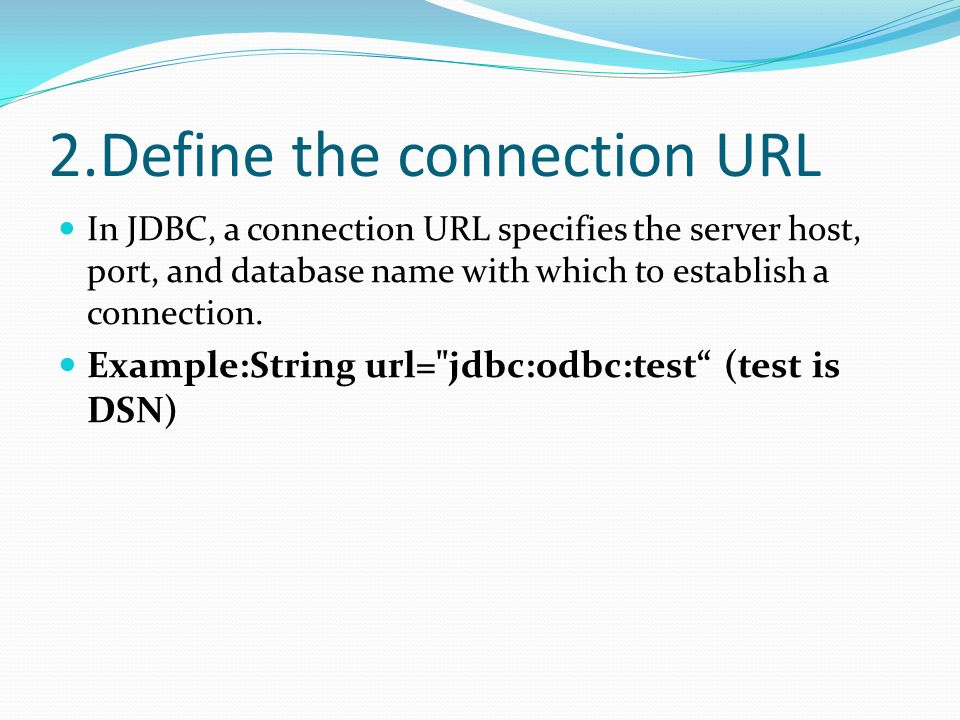 2.Define the connection URL

In JDBC, a connection URL specifies the server host, port, and database name with which to establish a connection.

Example:String url="jdbc:odbc:test“ (test is DSN)